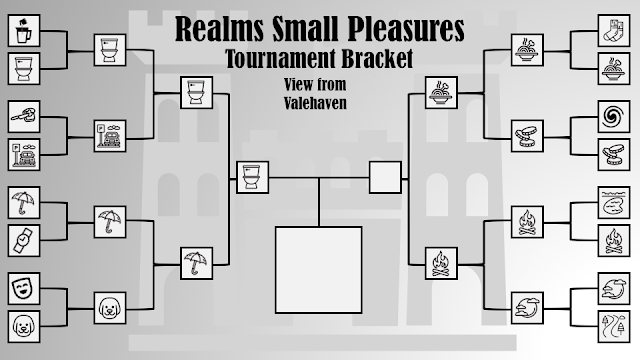 Realms Small Pleasures
Tournament Bracket

View from Valehaven